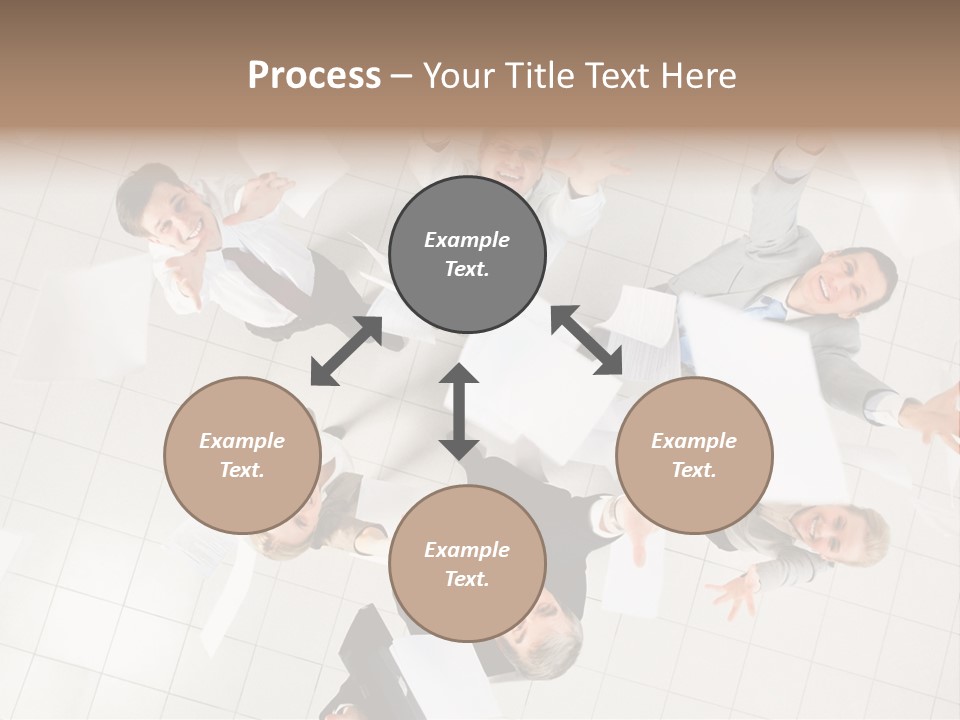 Process – Your Title Text Here

Example Text.

Example Text.

Example Text.

Example Text.